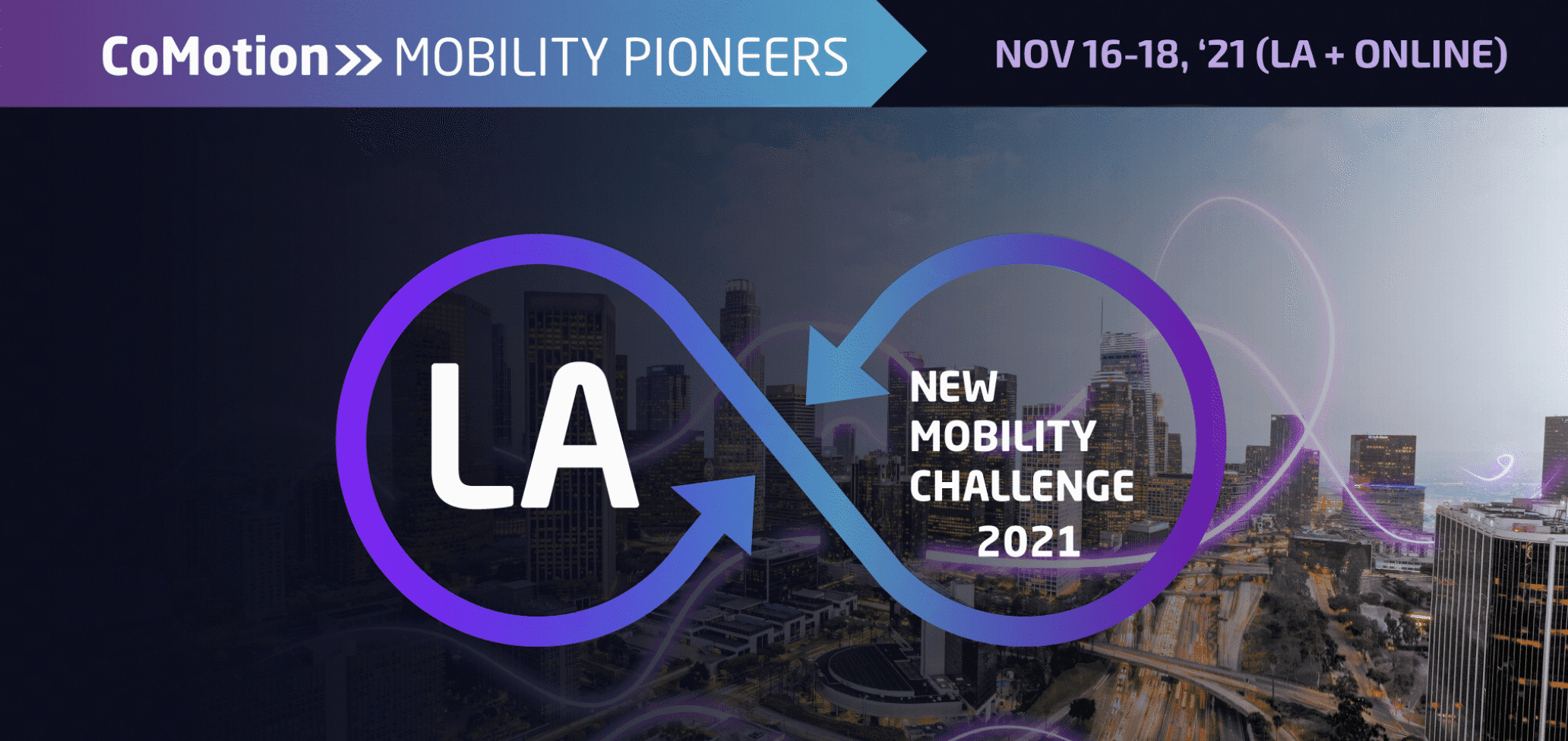 CoMotion» MOBILITY PIONEERS

NOV 16-18, '21 (LA + ONLINE)

LA

NEW MOBILITY CHALLENGE 2021